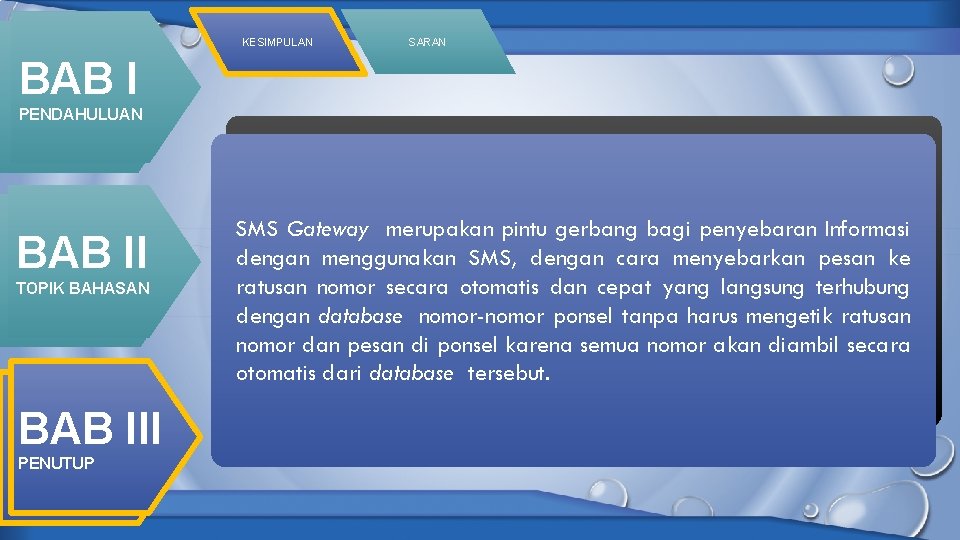 KESIMPULAN

SARAN

BAB I
PENDAHULUAN

BAB II
TOPIK BAHASAN

BAB III
PENUTUP

SMS Gateway merupakan pintu gerbang bagi penyebaran Informasi dengan menggunakan SMS, dengan cara menyebarkan pesan ke ratusan nomor secara otomatis dan cepat yang langsung terhubung dengan database nomor-nomor ponsel tanpa harus mengetik ratusan nomor dan pesan di ponsel karena semua nomor akan diambil secara otomatis dari database tersebut.